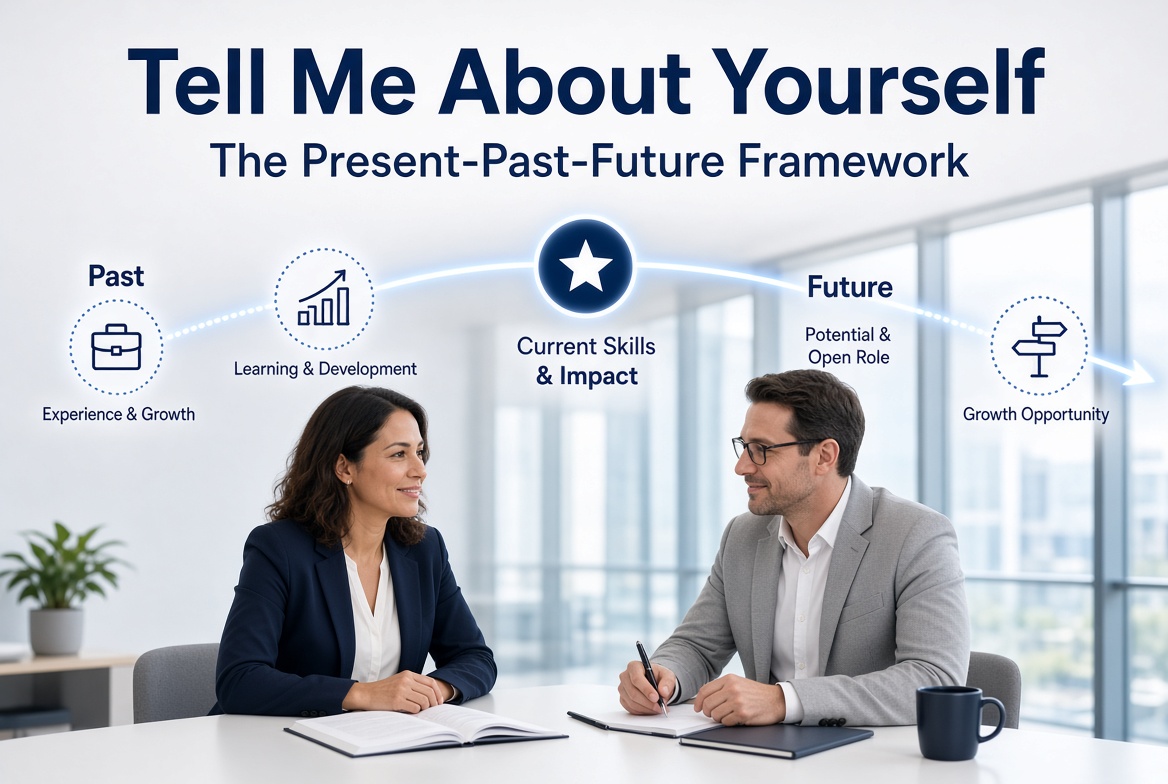 Tell Me About Yourself

The Present-Past-Future Framework

Past

Experience & Growth

Learning & Development

Current Skills & Impact

Future

Potential & Open Role

Growth Opportunity